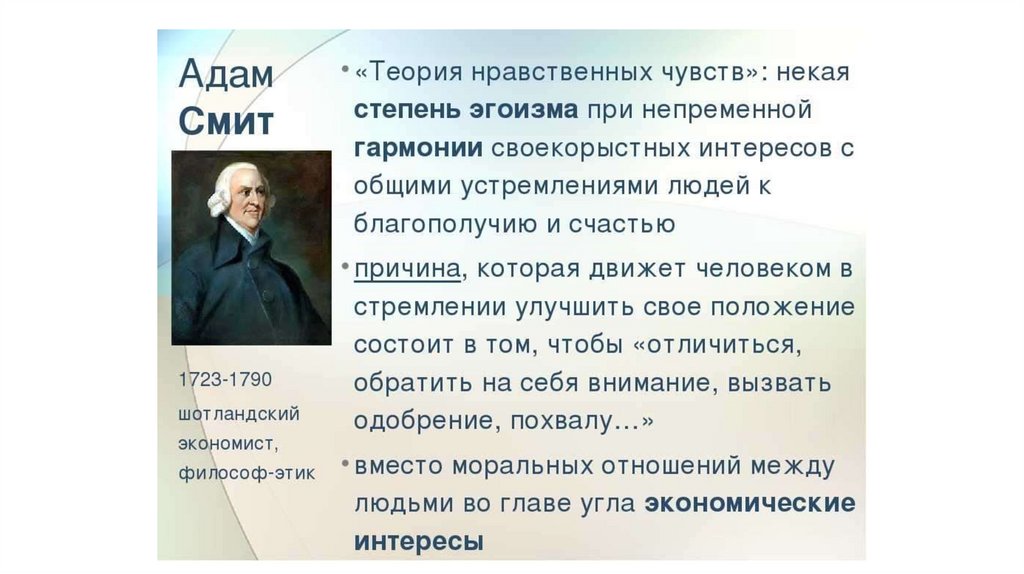 Адам Смит

1723-1790

шотландский экономист, философ-этик

• «Теория нравственных чувств»: некая степень эгоизма при непременной гармонии своекорыстных интересов с общими устремлениями людей к благополучию и счастью

• причина, которая движет человеком в стремлении улучшить свое положение состоит в том, чтобы «отличиться, обратить на себя внимание, вызвать одобрение, похвалу…»

• вместо моральных отношений между людьми во главе угла экономические интересы